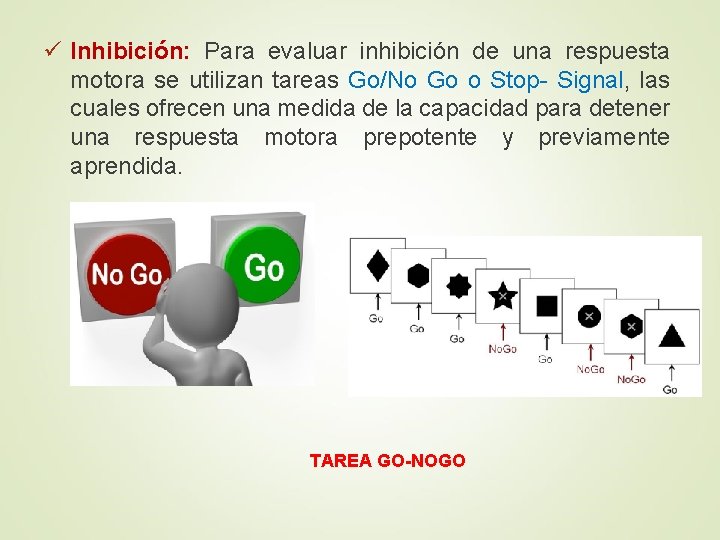 ✓ Inhibición: Para evaluar inhibición de una respuesta motora se utilizan tareas Go/No Go o Stop- Signal, las cuales ofrecen una medida de la capacidad para detener una respuesta motora prepotente y previamente aprendida.

No Go

Go

Go

Go

Go

NoGo

Go

NoGo

NoGo

Go

TAREA GO-NOGO